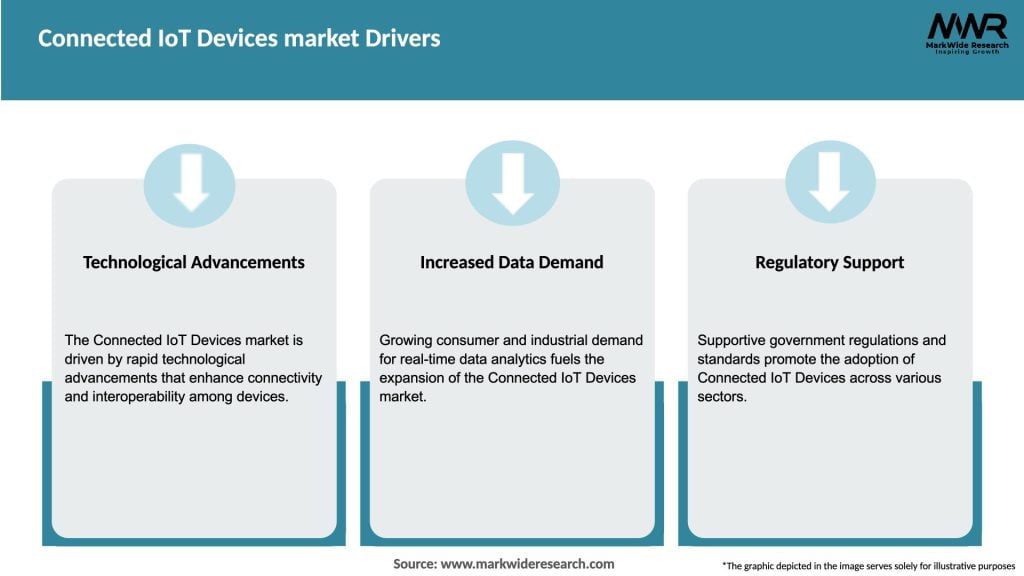 Connected IoT Devices market Drivers

MWR
MarkWide Research
Inspiring Growth

Technological Advancements

The Connected IoT Devices market is driven by rapid technological advancements that enhance connectivity and interoperability among devices.

Increased Data Demand

Growing consumer and industrial demand for real-time data analytics fuels the expansion of the Connected IoT Devices market.

Regulatory Support

Supportive government regulations and standards promote the adoption of Connected IoT Devices across various sectors.

Source: www.markwideresearch.com

*The graphic depicted in the image serves solely for illustrative purposes